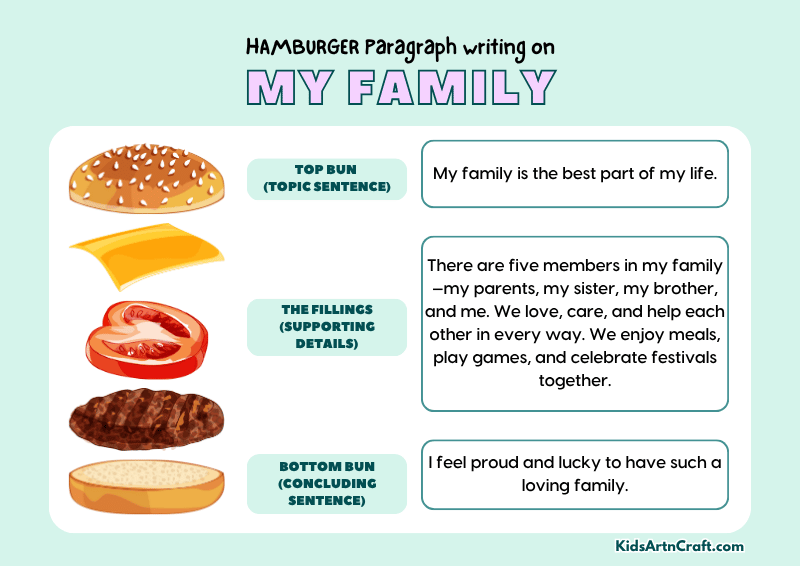 HAMBURGER Paragraph writing on

MY FAMILY

TOP BUN (TOPIC SENTENCE)

My family is the best part of my life.

THE FILLINGS (SUPPORTING DETAILS)

There are five members in my family —my parents, my sister, my brother, and me. We love, care, and help each other in every way. We enjoy meals, play games, and celebrate festivals together.

BOTTOM BUN (CONCLUDING SENTENCE)

I feel proud and lucky to have such a loving family.

KidsArtnCraft.com